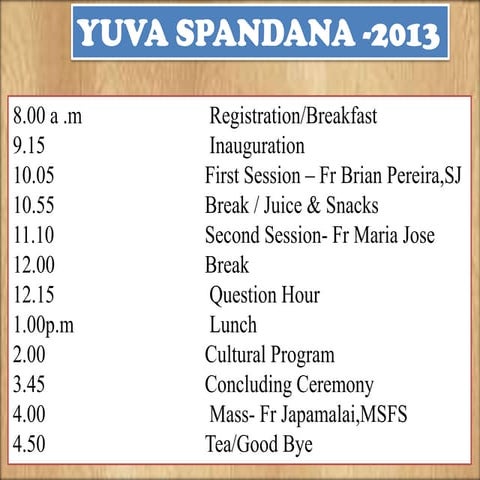 YUVA SPANDANA -2013

| | |
|---|---|
| 8.00 a .m | Registration/Breakfast |
| 9.15 | Inauguration |
| 10.05 | First Session – Fr Brian Pereira,SJ |
| 10.55 | Break / Juice & Snacks |
| 11.10 | Second Session- Fr Maria Jose |
| 12.00 | Break |
| 12.15 | Question Hour |
| 1.00p.m | Lunch |
| 2.00 | Cultural Program |
| 3.45 | Concluding Ceremony |
| 4.00 | Mass- Fr Japamalai,MSFS |
| 4.50 | Tea/Good Bye |